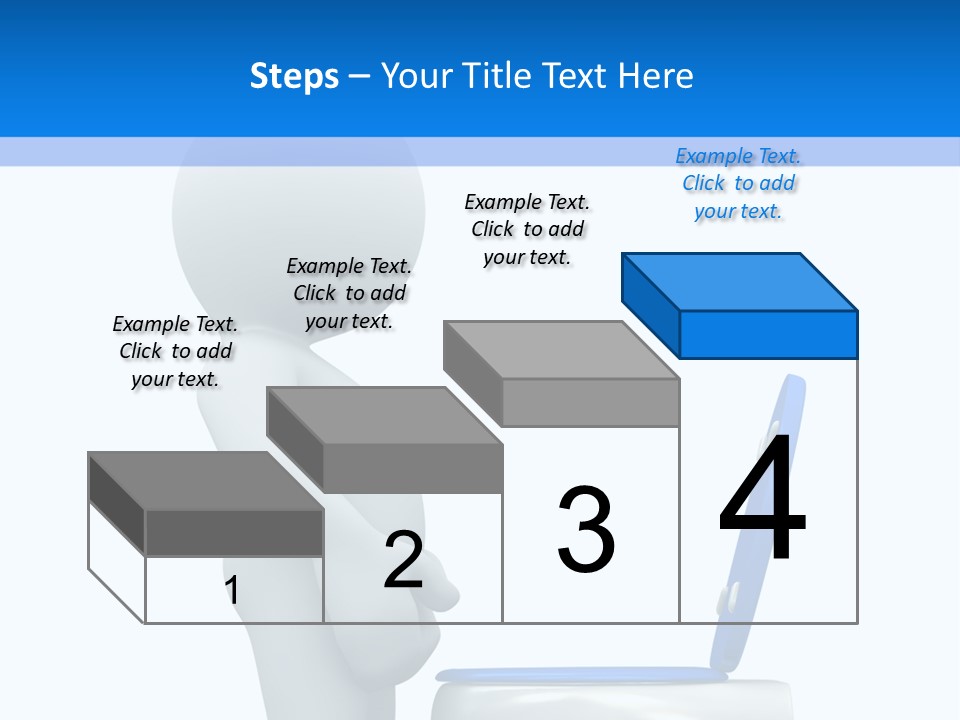 Steps – Your Title Text Here

Example Text. Click to add your text.

Example Text. Click to add your text.

Example Text. Click to add your text.

Example Text. Click to add your text.

1

2

3

4